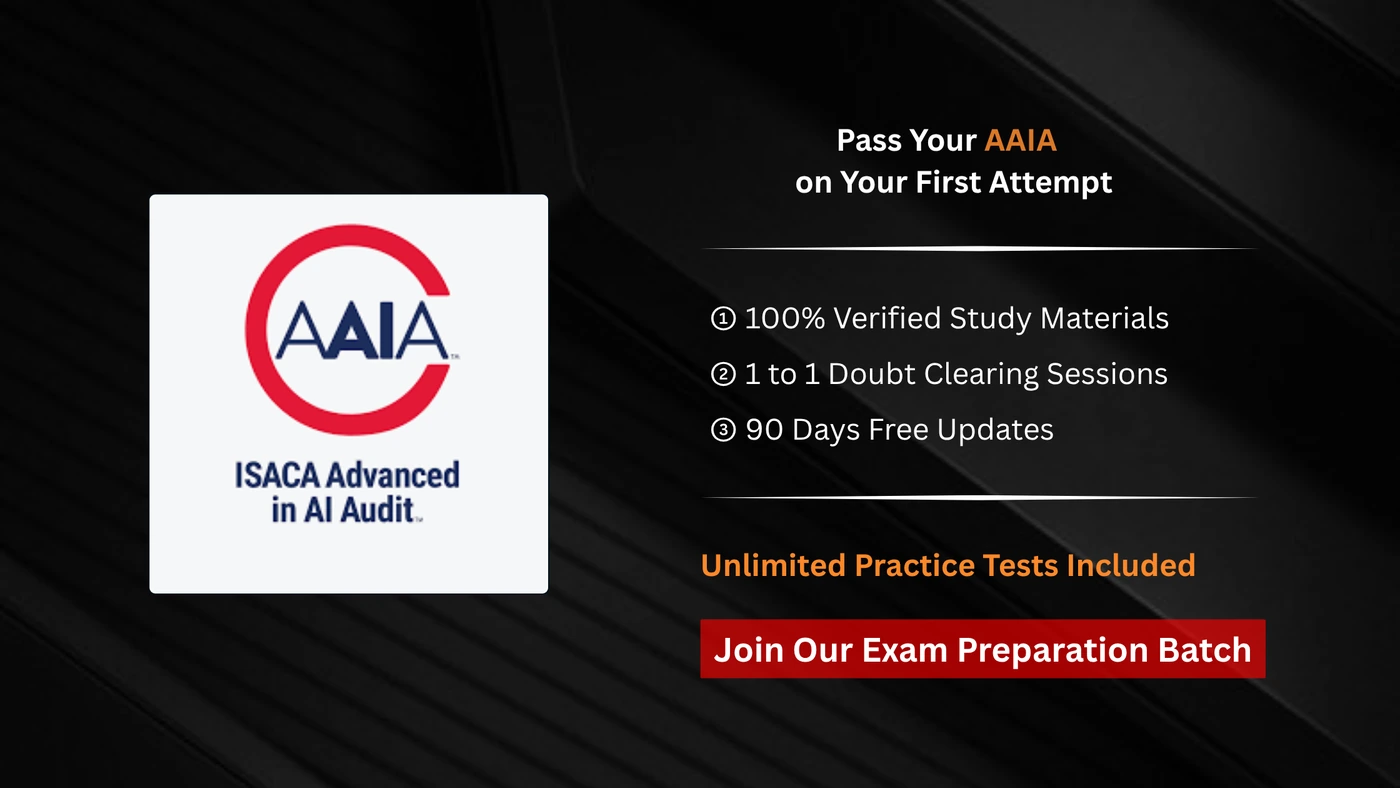 AAIA™

ISACA Advanced in AI Audit™

Pass Your AAIA on Your First Attempt

① 100% Verified Study Materials
② 1 to 1 Doubt Clearing Sessions
③ 90 Days Free Updates

Unlimited Practice Tests Included

Join Our Exam Preparation Batch